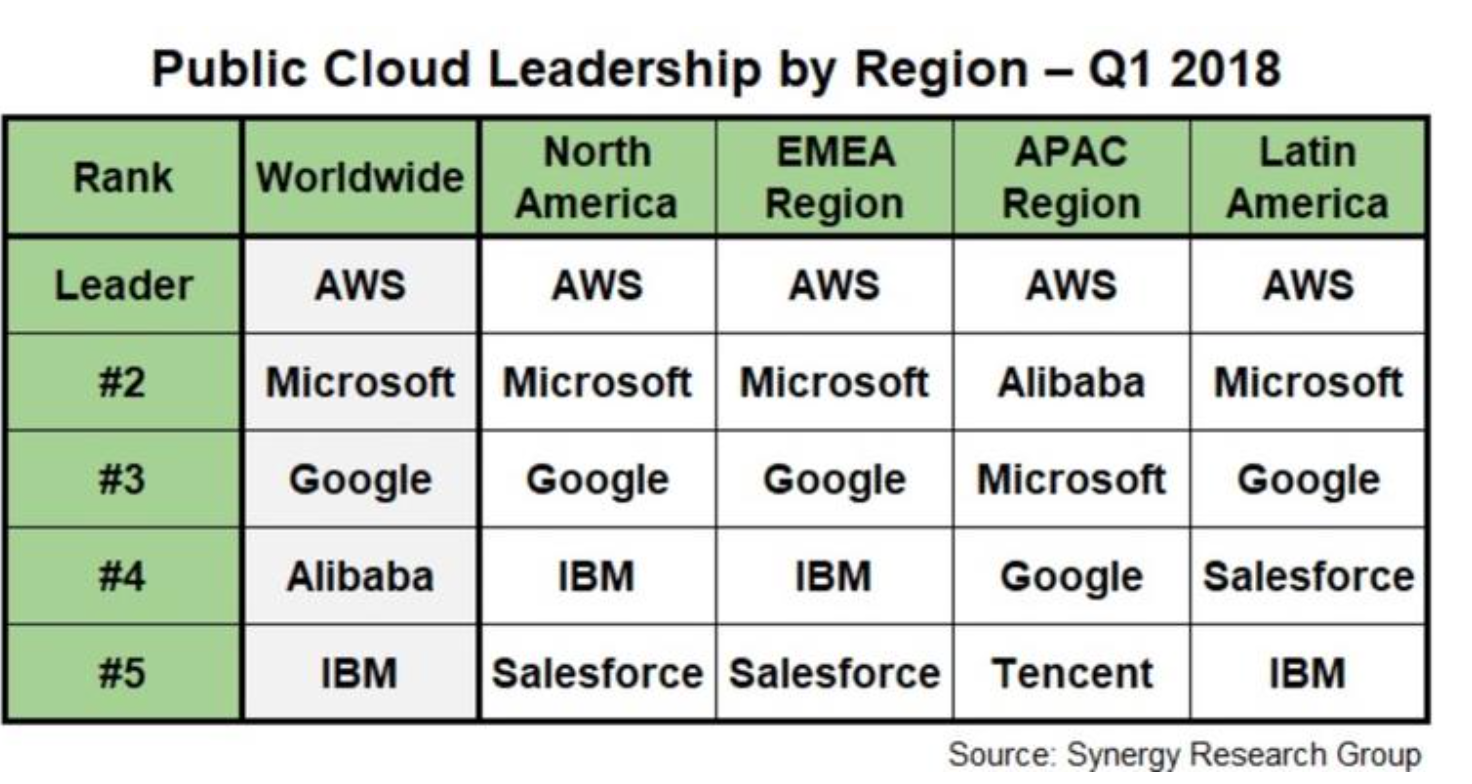 Public Cloud Leadership by Region – Q1 2018

| Rank | Worldwide | North America | EMEA Region | APAC Region | Latin America |
|---|---|---|---|---|---|
| Leader | AWS | AWS | AWS | AWS | AWS |
| #2 | Microsoft | Microsoft | Microsoft | Alibaba | Microsoft |
| #3 | Google | Google | Google | Microsoft | Google |
| #4 | Alibaba | IBM | IBM | Google | Salesforce |
| #5 | IBM | Salesforce | Salesforce | Tencent | IBM |

Source: Synergy Research Group